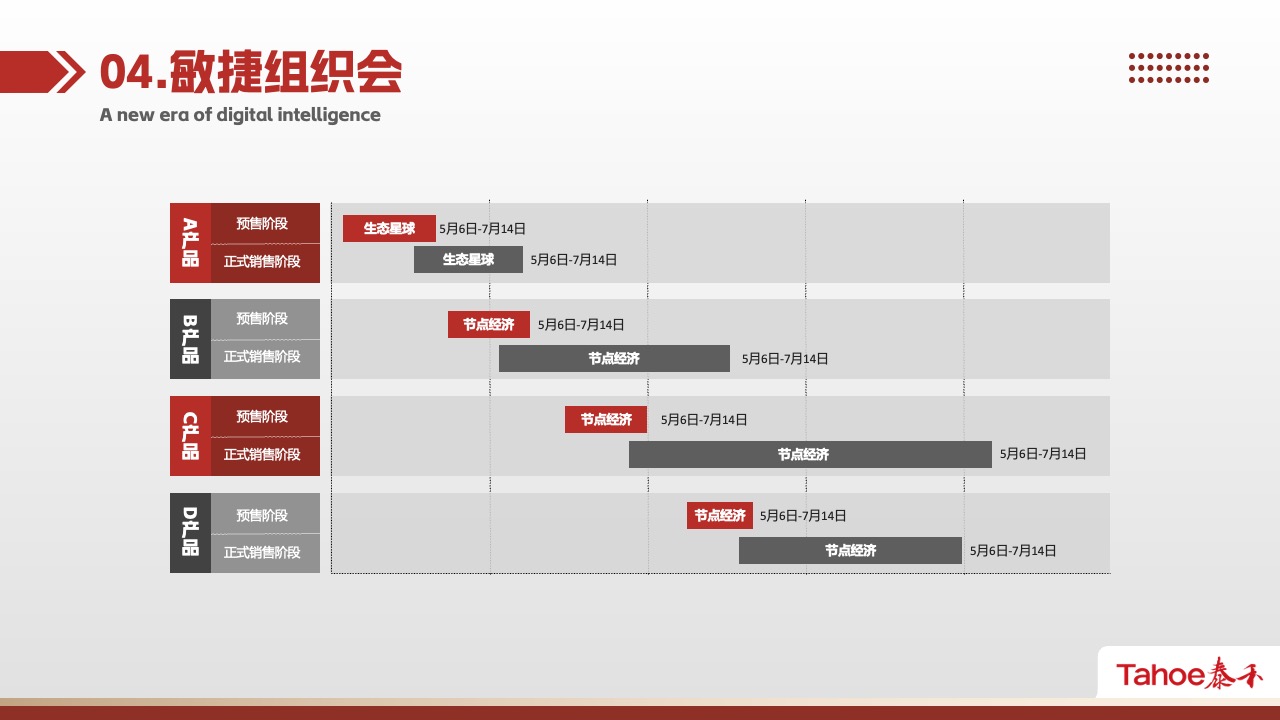 04.敏捷组织会
A new era of digital intelligence

A产品
预售阶段
正式销售阶段
生态星球 5月6日-7月14日
生态星球 5月6日-7月14日

B产品
预售阶段
正式销售阶段
节点经济 5月6日-7月14日
节点经济 5月6日-7月14日

C产品
预售阶段
正式销售阶段
节点经济 5月6日-7月14日
节点经济 5月6日-7月14日

D产品
预售阶段
正式销售阶段
节点经济 5月6日-7月14日
节点经济 5月6日-7月14日

Tahoe泰禾